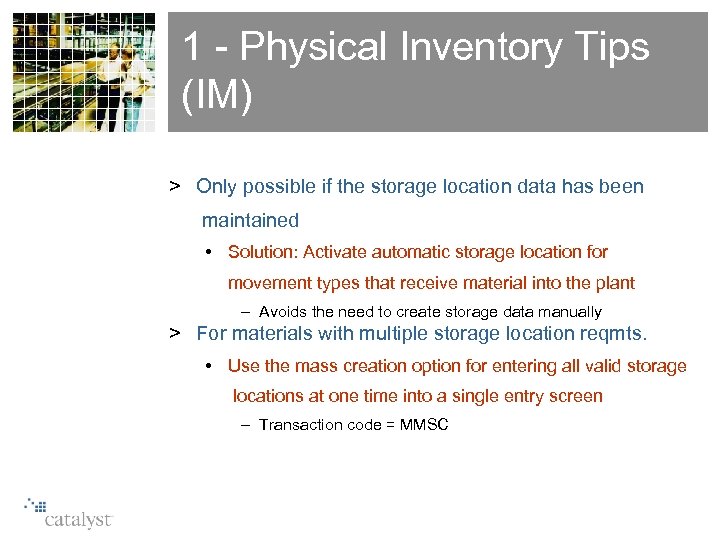 1 - Physical Inventory Tips (IM)

> Only possible if the storage location data has been maintained

• Solution: Activate automatic storage location for movement types that receive material into the plant

– Avoids the need to create storage data manually

> For materials with multiple storage location reqmts.

• Use the mass creation option for entering all valid storage locations at one time into a single entry screen

– Transaction code = MMSC

catalyst